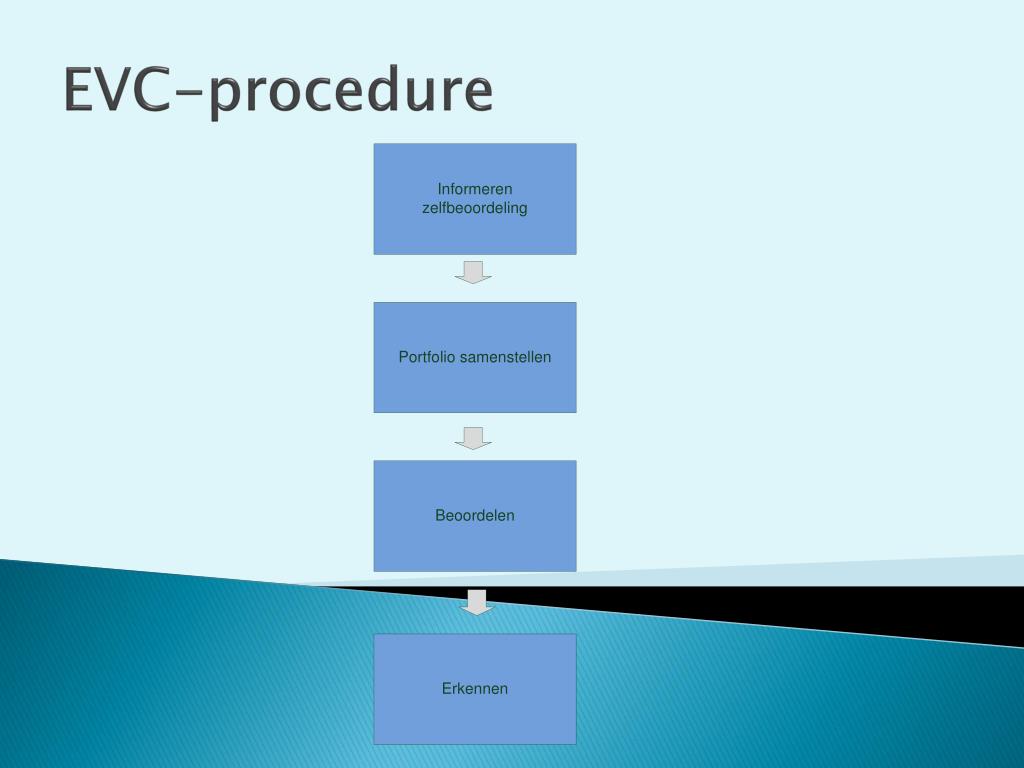 EVC-procedure

Informeren zelfbeoordeling

Portfolio samenstellen

Beoordelen

Erkennen